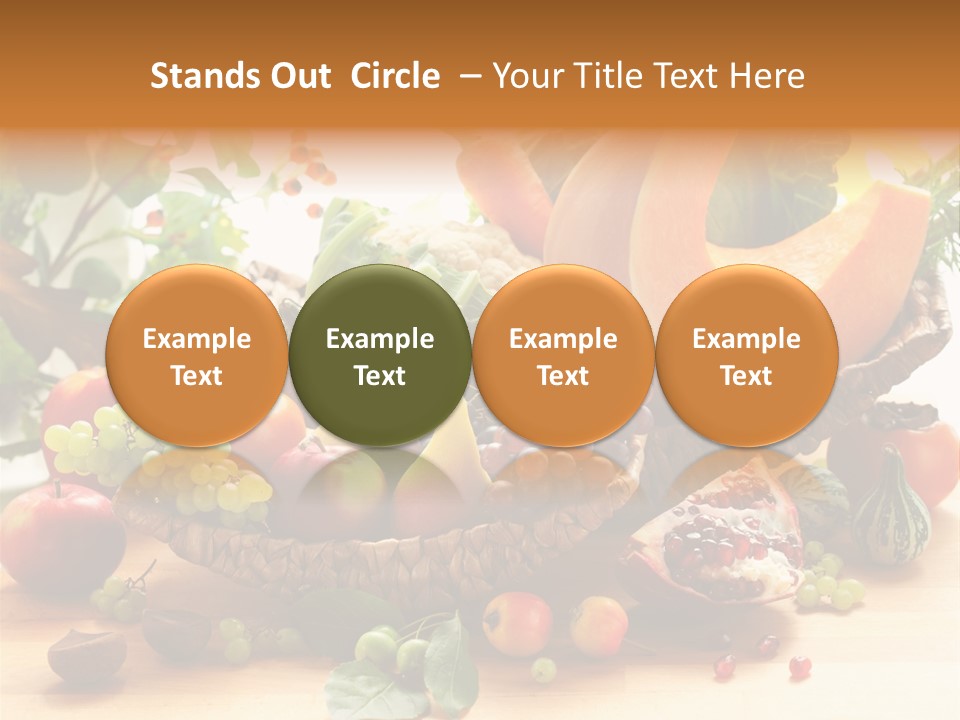 Stands Out Circle – Your Title Text Here

Example Text

Example Text

Example Text

Example Text